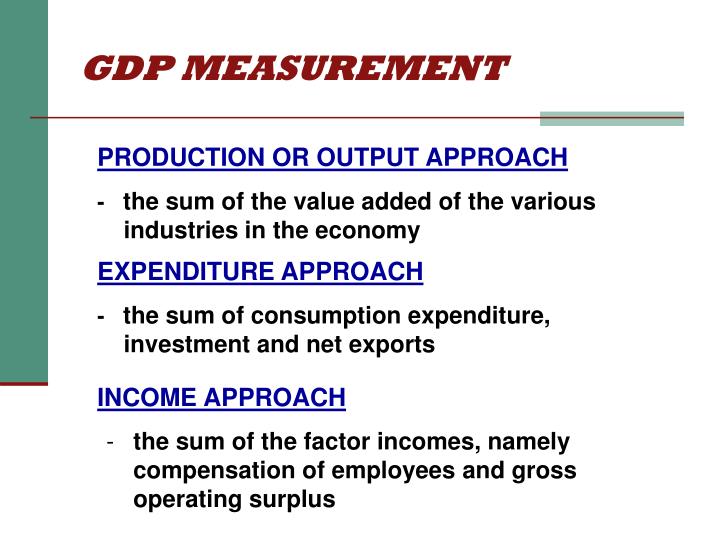 GDP MEASUREMENT

PRODUCTION OR OUTPUT APPROACH

- the sum of the value added of the various industries in the economy

EXPENDITURE APPROACH

- the sum of consumption expenditure, investment and net exports

INCOME APPROACH

- the sum of the factor incomes, namely compensation of employees and gross operating surplus